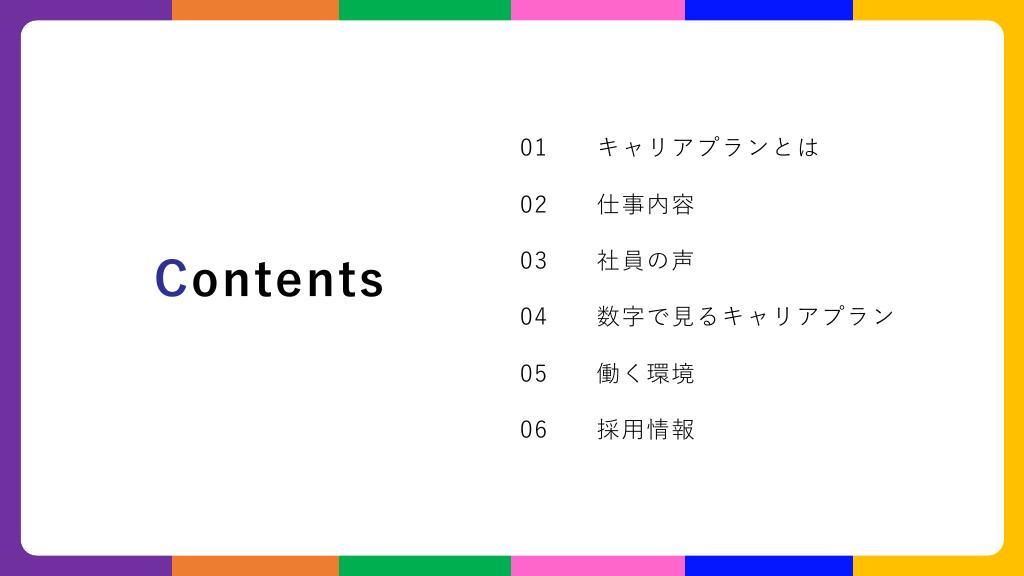 Contents

01 キャリアプランとは

02 仕事内容

03 社員の声

04 数字で見るキャリアプラン

05 働く環境

06 採用情報